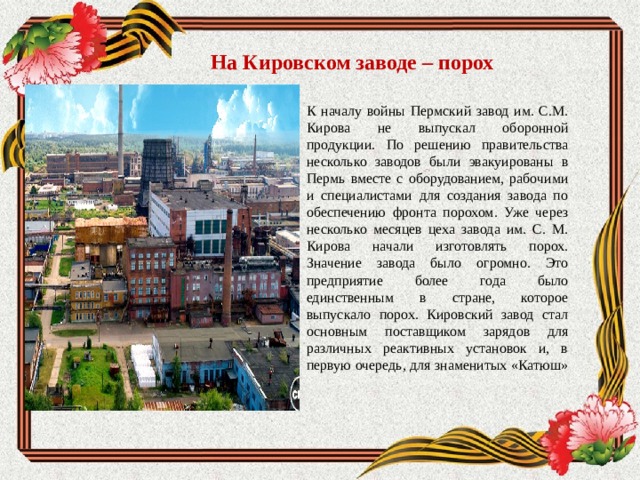 На Кировском заводе – порох

К началу войны Пермский завод им. С.М. Кирова не выпускал оборонной продукции. По решению правительства несколько заводов были эвакуированы в Пермь вместе с оборудованием, рабочими и специалистами для создания завода по обеспечению фронта порохом. Уже через несколько месяцев цеха завода им. С. М. Кирова начали изготовлять порох. Значение завода было огромно. Это предприятие более года было единственным в стране, которое выпускало порох. Кировский завод стал основным поставщиком зарядов для различных реактивных установок и, в первую очередь, для знаменитых «Катюш»